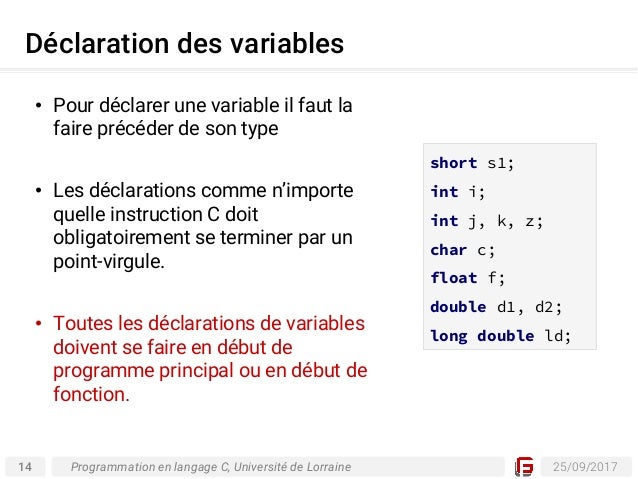 Déclaration des variables

• Pour déclarer une variable il faut la faire précéder de son type

• Les déclarations comme n'importe quelle instruction C doit obligatoirement se terminer par un point-virgule.

• Toutes les déclarations de variables doivent se faire en début de programme principal ou en début de fonction.

short s1;
int i;
int j, k, z;
char c;
float f;
double d1, d2;
long double ld;

14 Programmation en langage C, Université de Lorraine 25/09/2017